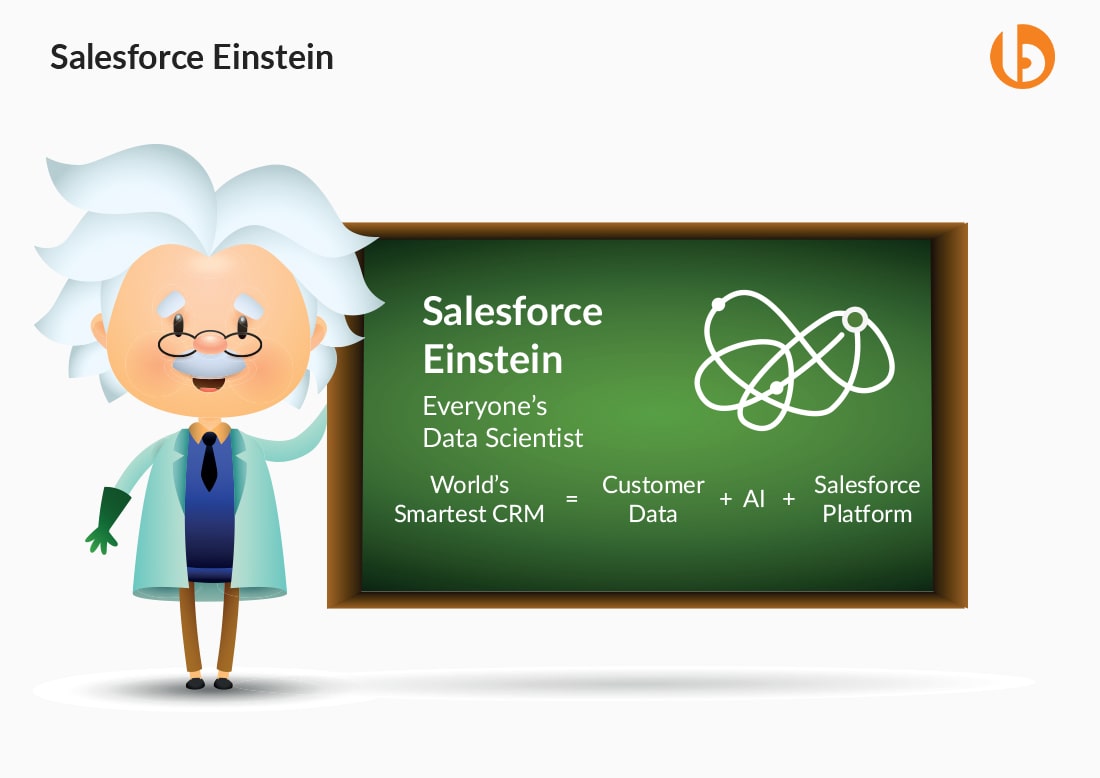 Salesforce Einstein

Salesforce Einstein

Everyone's Data Scientist

World's Smartest CRM = Customer Data + AI + Salesforce Platform